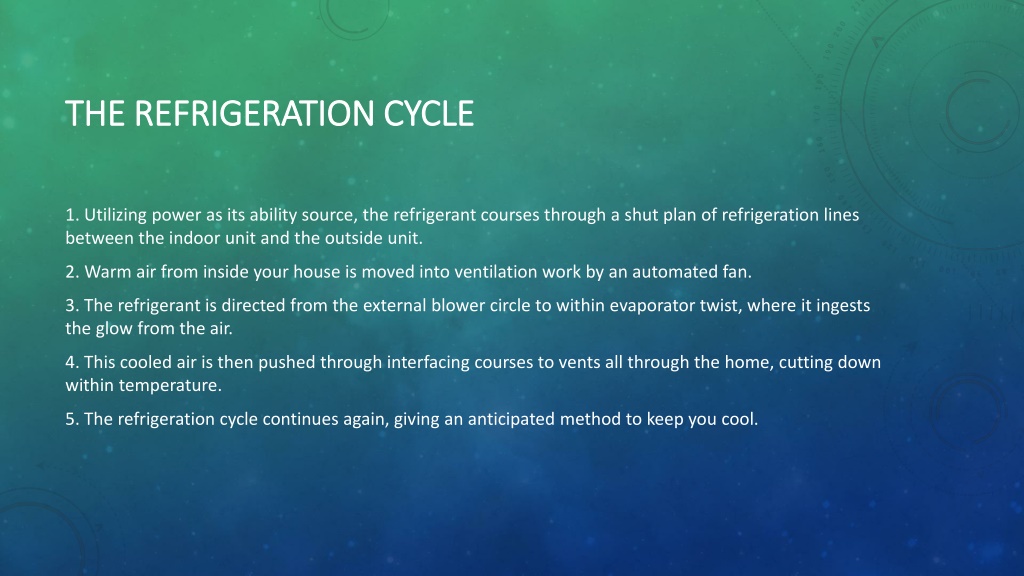 THE REFRIGERATION CYCLE

1. Utilizing power as its ability source, the refrigerant courses through a shut plan of refrigeration lines between the indoor unit and the outside unit.

2. Warm air from inside your house is moved into ventilation work by an automated fan.

3. The refrigerant is directed from the external blower circle to within evaporator twist, where it ingests the glow from the air.

4. This cooled air is then pushed through interfacing courses to vents all through the home, cutting down within temperature.

5. The refrigeration cycle continues again, giving an anticipated method to keep you cool.